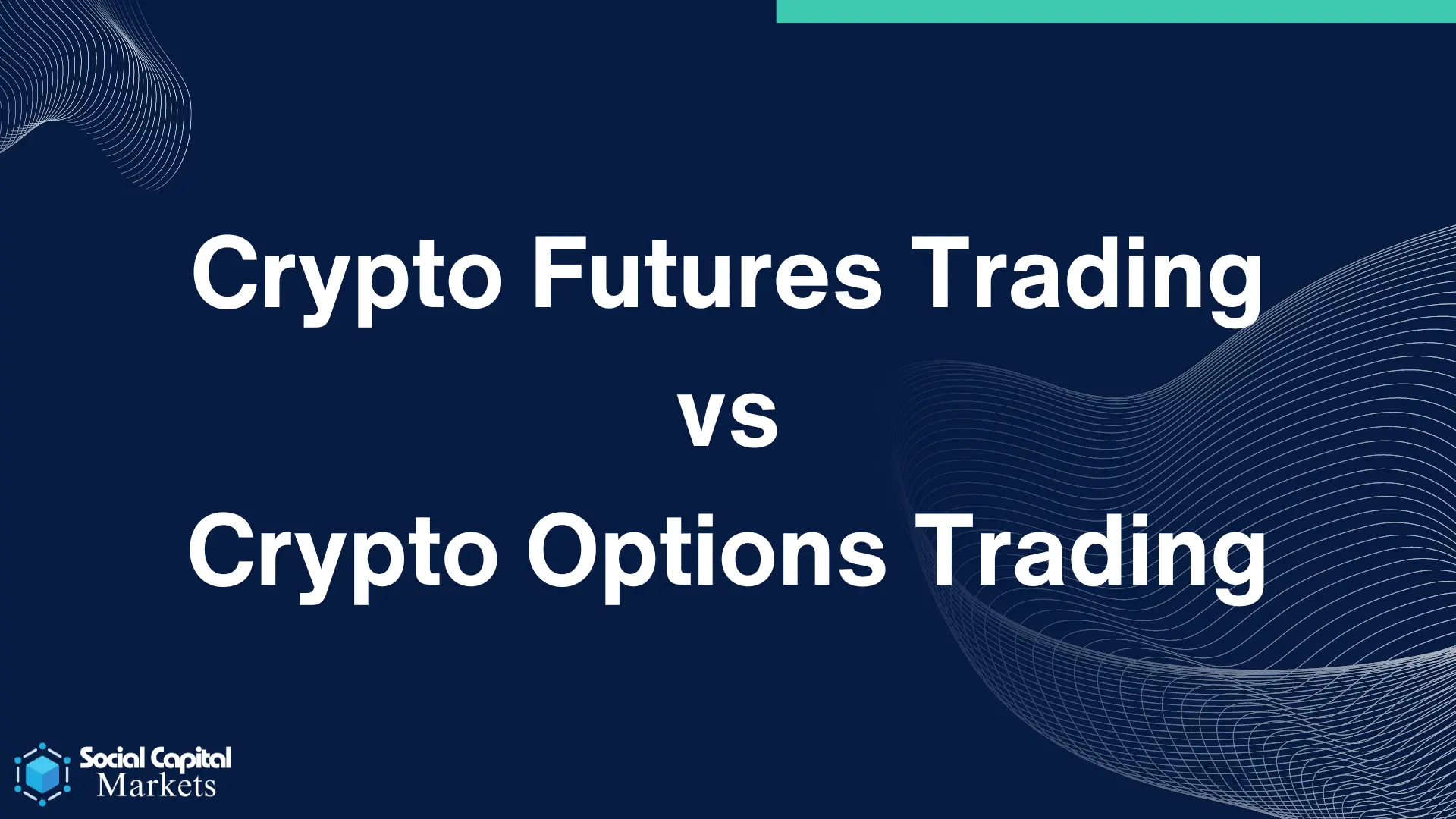 Crypto Futures Trading
vs
Crypto Options Trading

Social Capital
Markets